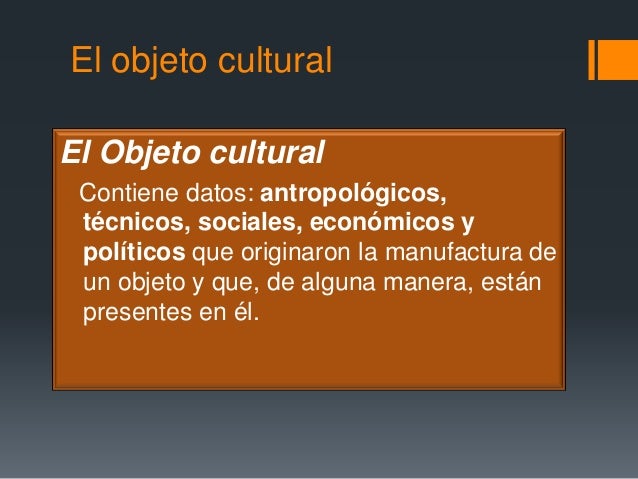 El objeto cultural

El Objeto cultural

Contiene datos: antropológicos, técnicos, sociales, económicos y políticos que originaron la manufactura de un objeto y que, de alguna manera, están presentes en él.